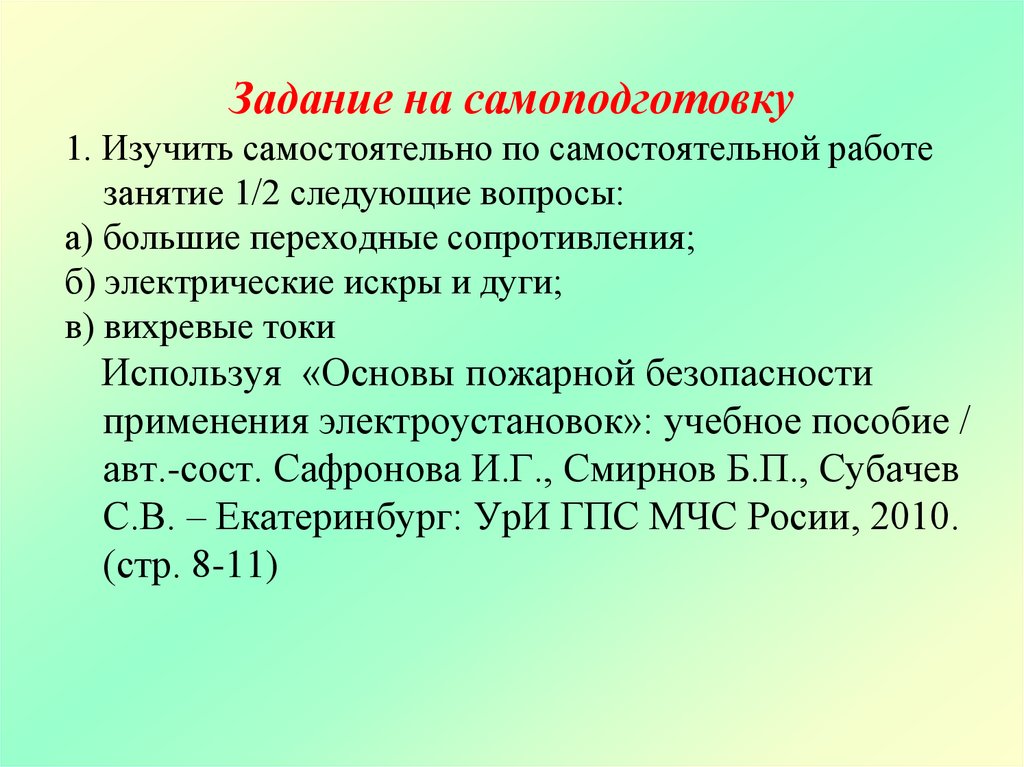 Задание на самоподготовку

1. Изучить самостоятельно по самостоятельной работе занятие 1/2 следующие вопросы:
а) большие переходные сопротивления;
б) электрические искры и дуги;
в) вихревые токи

Используя «Основы пожарной безопасности применения электроустановок»: учебное пособие / авт.-сост. Сафронова И.Г., Смирнов Б.П., Субачев С.В. – Екатеринбург: УрИ ГПС МЧС Росии, 2010. (стр. 8-11)